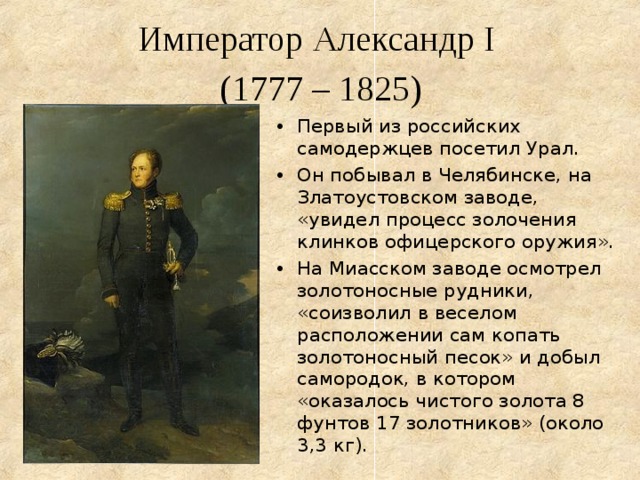 Император Александр I

(1777 – 1825)

• Первый из российских самодержцев посетил Урал.

• Он побывал в Челябинске, на Златоустовском заводе, «увидел процесс золочения клинков офицерского оружия».

• На Миасском заводе осмотрел золотоносные рудники, «соизволил в веселом расположении сам копать золотоносный песок» и добыл самородок, в котором «оказалось чистого золота 8 фунтов 17 золотников» (около 3,3 кг).